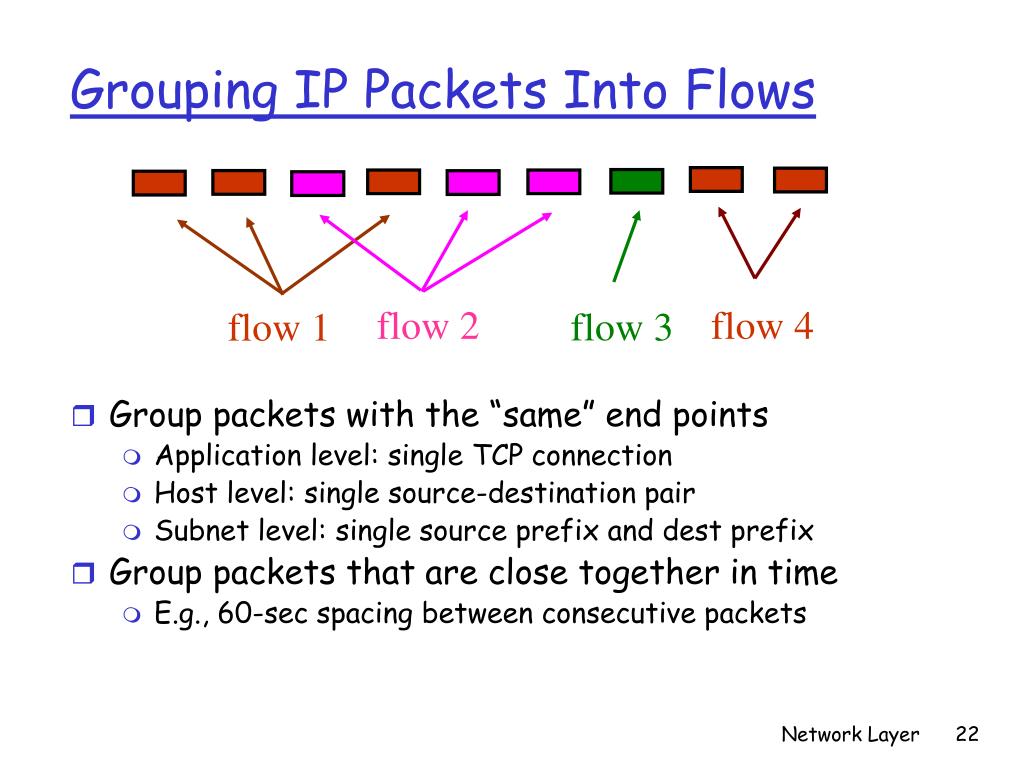 Grouping IP Packets Into Flows

flow 1 flow 2 flow 3 flow 4

Group packets with the “same” end points
Application level: single TCP connection
Host level: single source-destination pair
Subnet level: single source prefix and dest prefix

Group packets that are close together in time
E.g., 60-sec spacing between consecutive packets

Network Layer 22